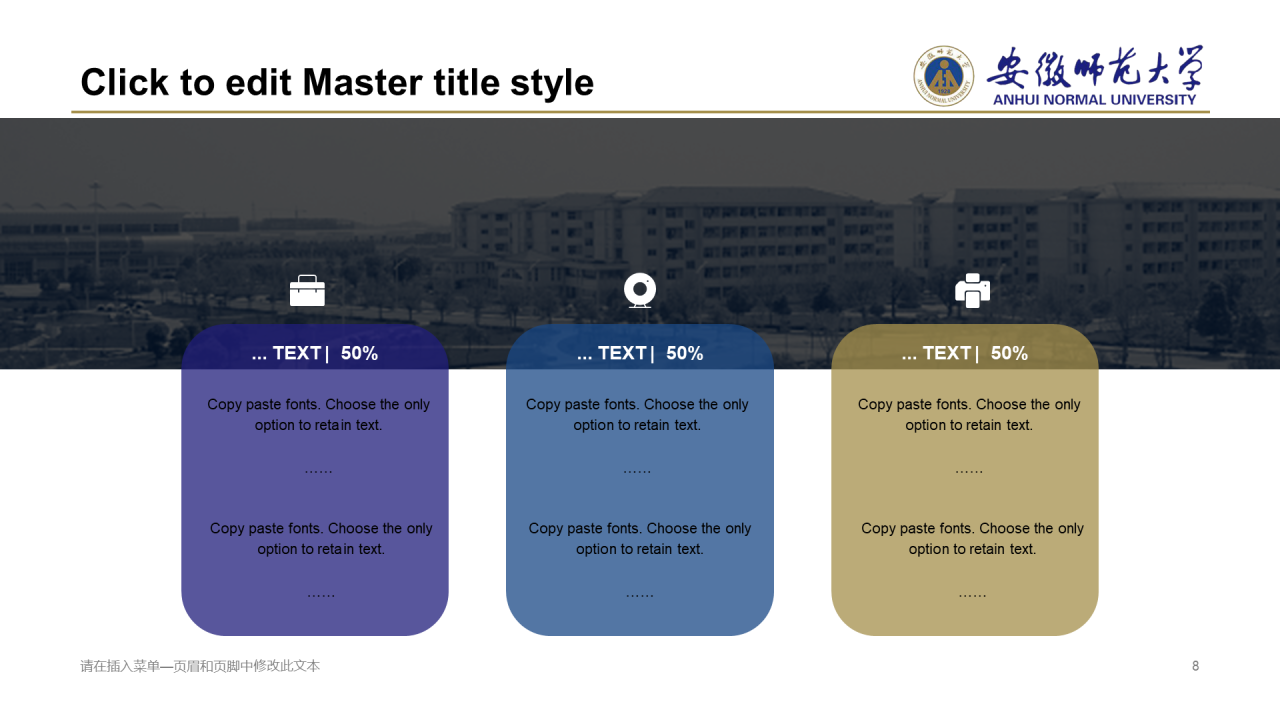 Click to edit Master title style

安徽师范大学
ANHUI NORMAL UNIVERSITY

... TEXT | 50%

Copy paste fonts. Choose the only option to retain text.

……

Copy paste fonts. Choose the only option to retain text.

……

... TEXT | 50%

Copy paste fonts. Choose the only option to retain text.

……

Copy paste fonts. Choose the only option to retain text.

……

... TEXT | 50%

Copy paste fonts. Choose the only option to retain text.

……

Copy paste fonts. Choose the only option to retain text.

……

请在插入菜单—页眉和页脚中修改此文本

8